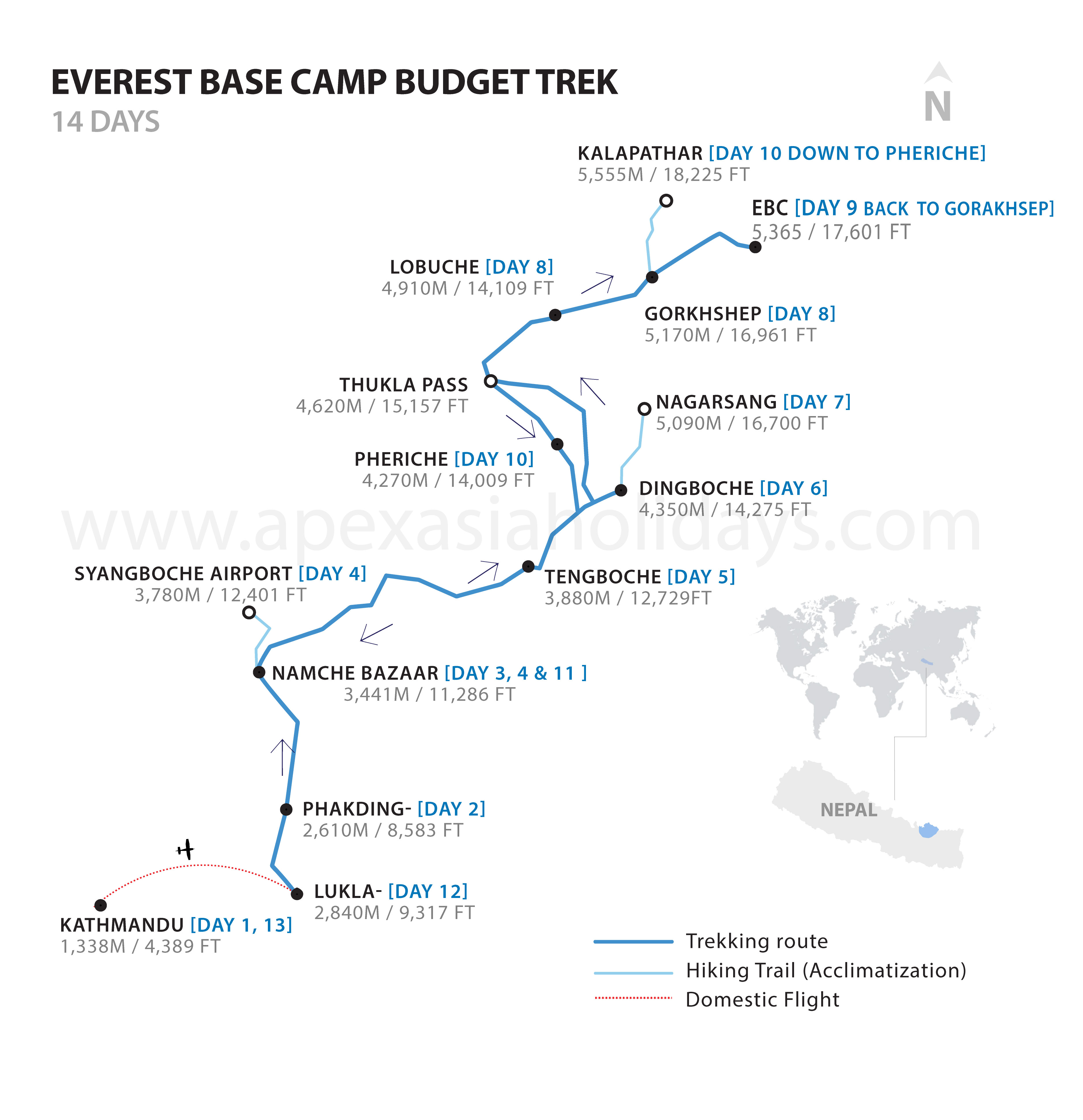 EVEREST BASE CAMP BUDGET TREK
14 DAYS

N

KALAPATHAR [DAY 10 DOWN TO PHERICHE]
5,555M / 18,225 FT

EBC [DAY 9 BACK TO GORAKHSEP]
5,365 / 17,601 FT

LOBUCHE [DAY 8]
4,910M / 14,109 FT

GORKHSHEP [DAY 8]
5,170M / 16,961 FT

THUKLA PASS
4,620M / 15,157 FT

NAGARSANG [DAY 7]
5,090M / 16,700 FT

PHERICHE [DAY 10]
4,270M / 14,009 FT

DINGBOCHE [DAY 6]
4,350M / 14,275 FT

www.apexasiaholidays.com

SYANGBOCHE AIRPORT [DAY 4]
3,780M / 12,401 FT

TENGBOCHE [DAY 5]
3,880M / 12,729FT

NAMCHE BAZAAR [DAY 3, 4 & 11 ]
3,441M / 11,286 FT

PHAKDING- [DAY 2]
2,610M / 8,583 FT

NEPAL

LUKLA- [DAY 12]
2,840M / 9,317 FT

KATHMANDU [DAY 1, 13]
1,338M / 4,389 FT

Trekking route
Hiking Trail (Acclimatization)
Domestic Flight